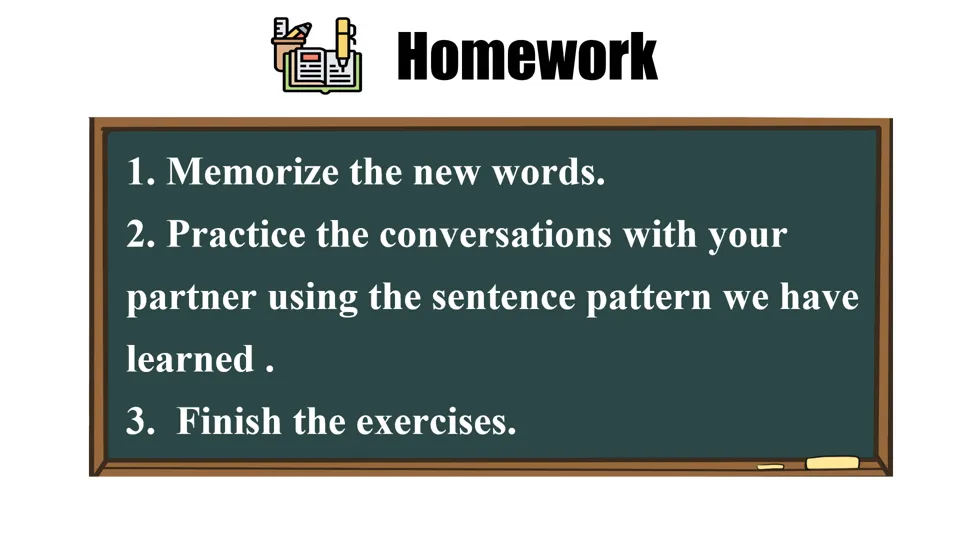 Homework

1. Memorize the new words.
2. Practice the conversations with your partner using the sentence pattern we have learned .
3. Finish the exercises.